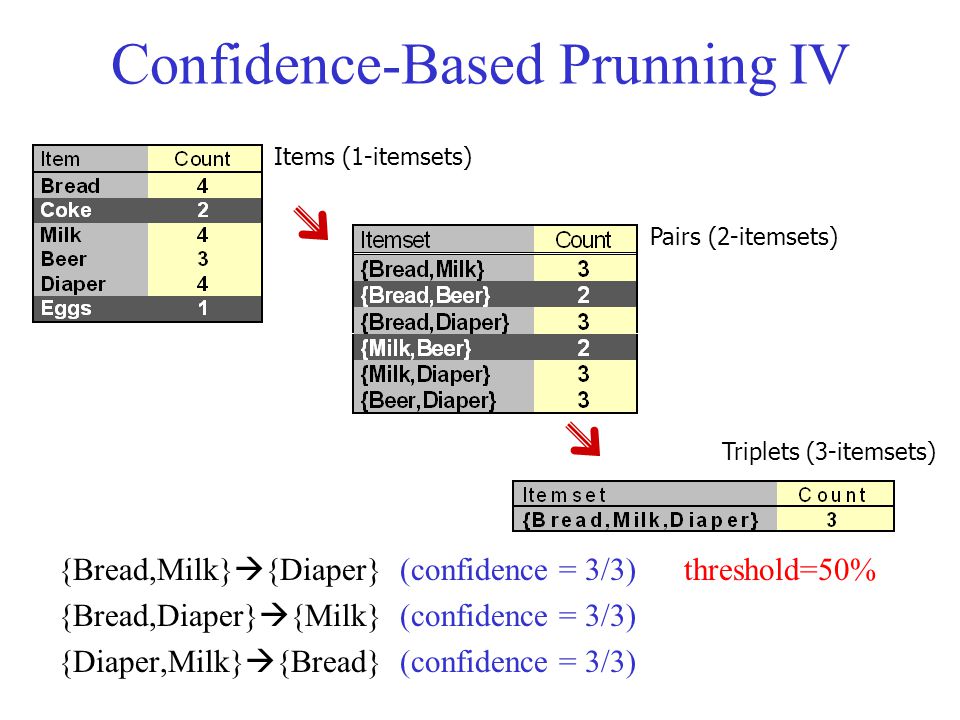 Confidence-Based Prunning IV

| Item | Count |
|---|---|
| Bread | 4 |
| Coke | 2 |
| Milk | 4 |
| Beer | 3 |
| Diaper | 4 |
| Eggs | 1 |

Items (1-itemsets)

| Itemset | Count |
|---|---|
| {Bread,Milk} | 3 |
| {Bread,Beer} | 2 |
| {Bread,Diaper} | 3 |
| {Milk,Beer} | 2 |
| {Milk,Diaper} | 3 |
| {Beer,Diaper} | 3 |

Pairs (2-itemsets)

Triplets (3-itemsets)

| Itemset | Count |
|---|---|
| {Bread,Milk,Diaper} | 3 |

{Bread,Milk}→{Diaper} (confidence = 3/3) threshold=50%

{Bread,Diaper}→{Milk} (confidence = 3/3)

{Diaper,Milk}→{Bread} (confidence = 3/3)